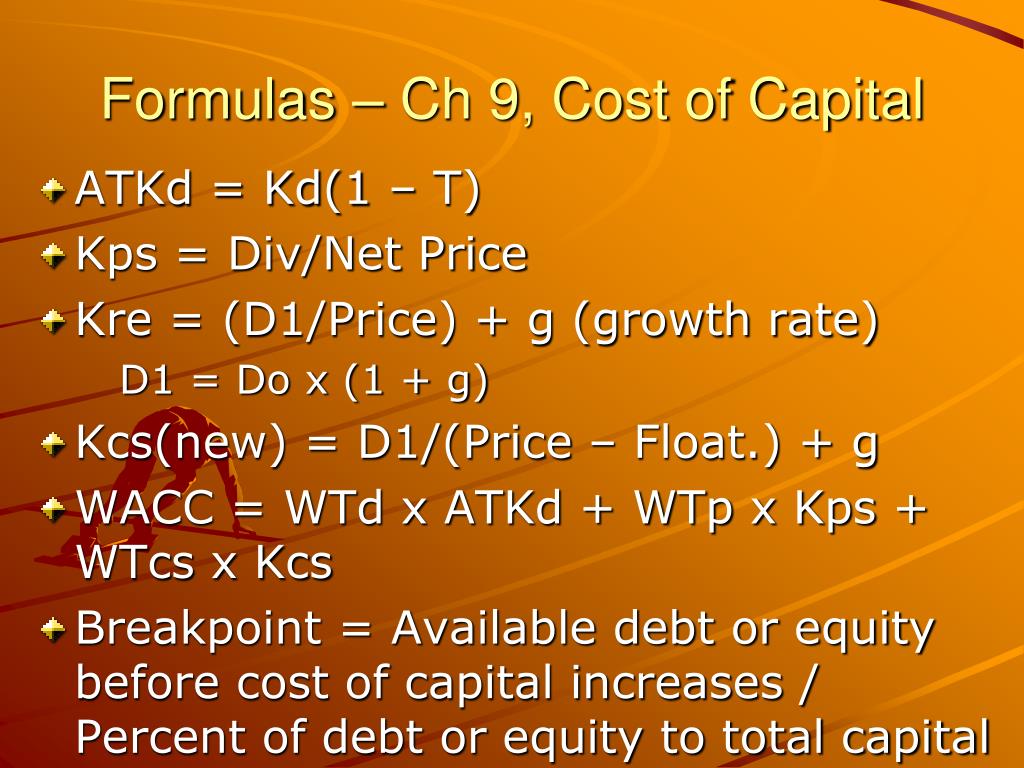 Formulas – Ch 9, Cost of Capital

ATKd = Kd(1 – T)

Kps = Div/Net Price

Kre = (D1/Price) + g (growth rate)

D1 = Do x (1 + g)

Kcs(new) = D1/(Price – Float.) + g

WACC = WTd x ATKd + WTp x Kps + WTcs x Kcs

Breakpoint = Available debt or equity before cost of capital increases / Percent of debt or equity to total capital